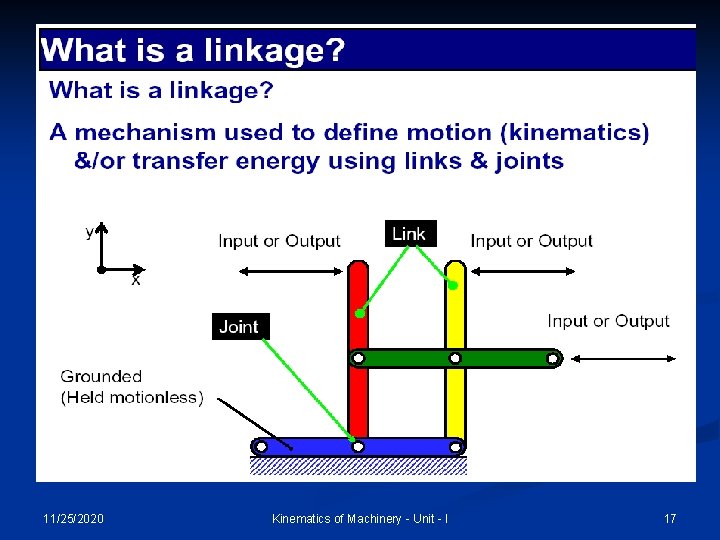 What is a linkage?

What is a linkage?

A mechanism used to define motion (kinematics) &/or transfer energy using links & joints

y

x

Input or Output

Link

Input or Output

Joint

Input or Output

Grounded (Held motionless)

11/25/2020

Kinematics of Machinery - Unit - I

17